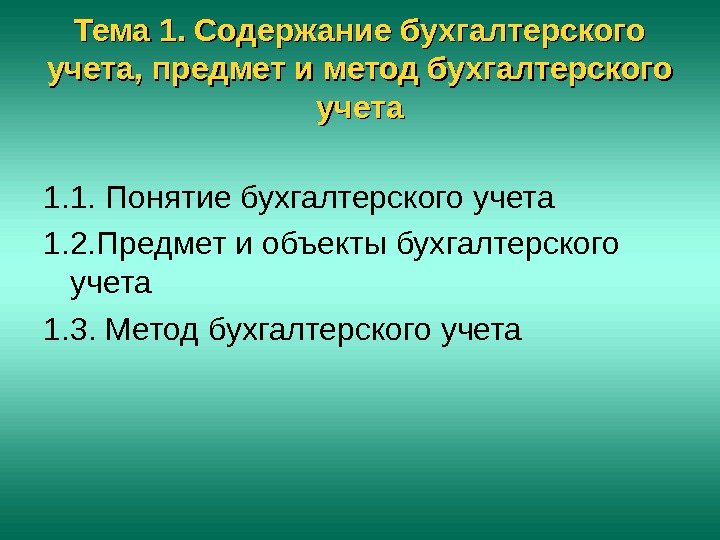 Тема 1. Содержание бухгалтерского учета, предмет и метод бухгалтерского учета

1.1. Понятие бухгалтерского учета

1.2.Предмет и объекты бухгалтерского учета

1.3. Метод бухгалтерского учета